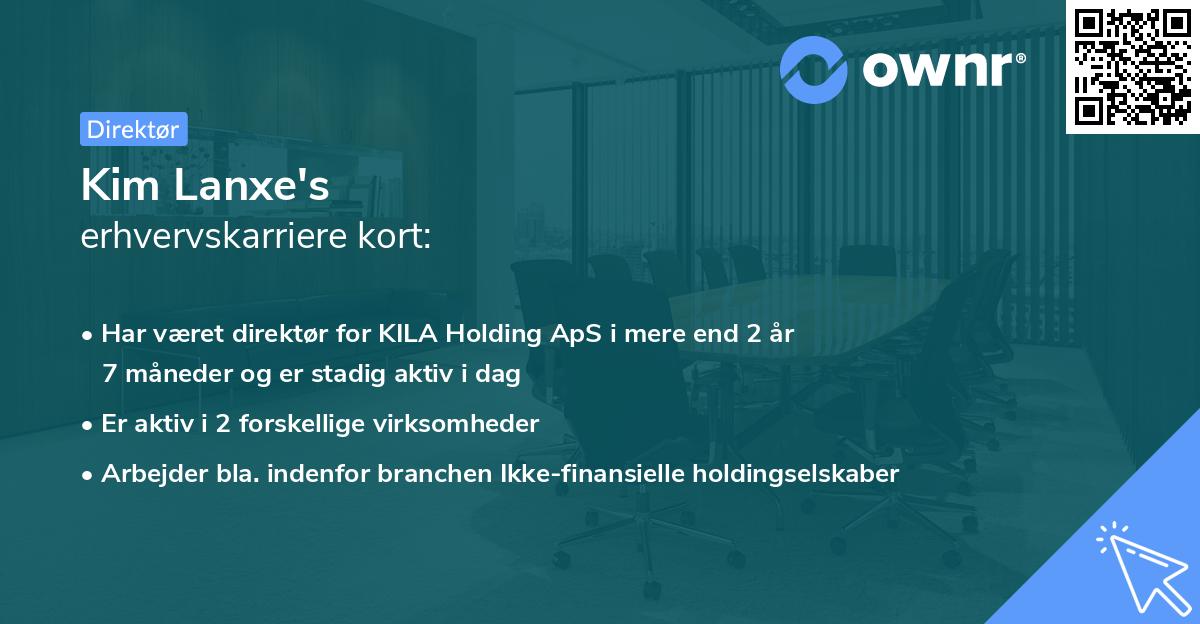 ownr®

Direktør

Kim Lanxe's
erhvervskarriere kort:

• Har været direktør for KILA Holding ApS i mere end 2 år 7 måneder og er stadig aktiv i dag

• Er aktiv i 2 forskellige virksomheder

• Arbejder bla. indenfor branchen Ikke-finansielle holdingselskaber